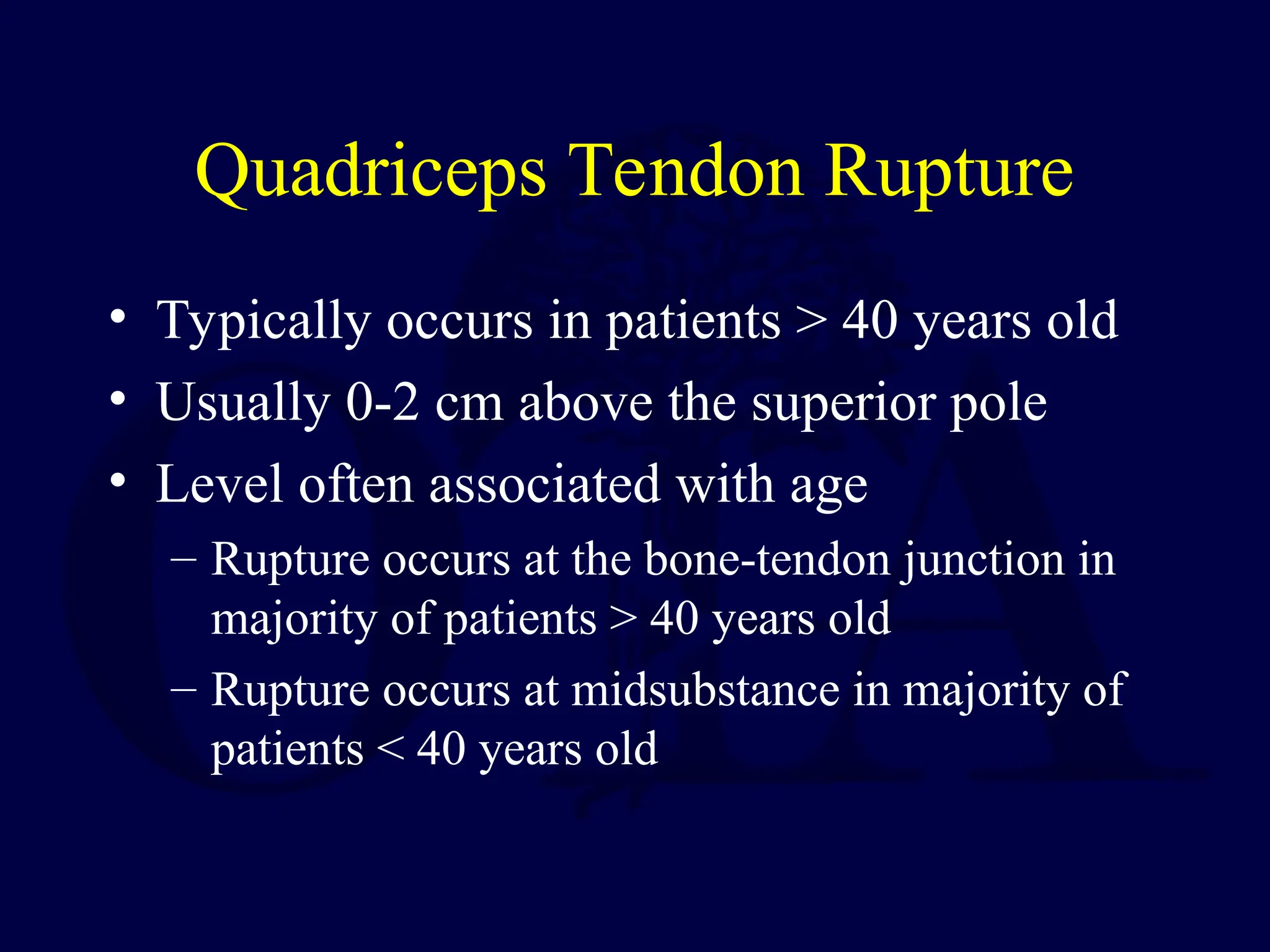 Quadriceps Tendon Rupture

• Typically occurs in patients > 40 years old
• Usually 0-2 cm above the superior pole
• Level often associated with age
– Rupture occurs at the bone-tendon junction in majority of patients > 40 years old
– Rupture occurs at midsubstance in majority of patients < 40 years old